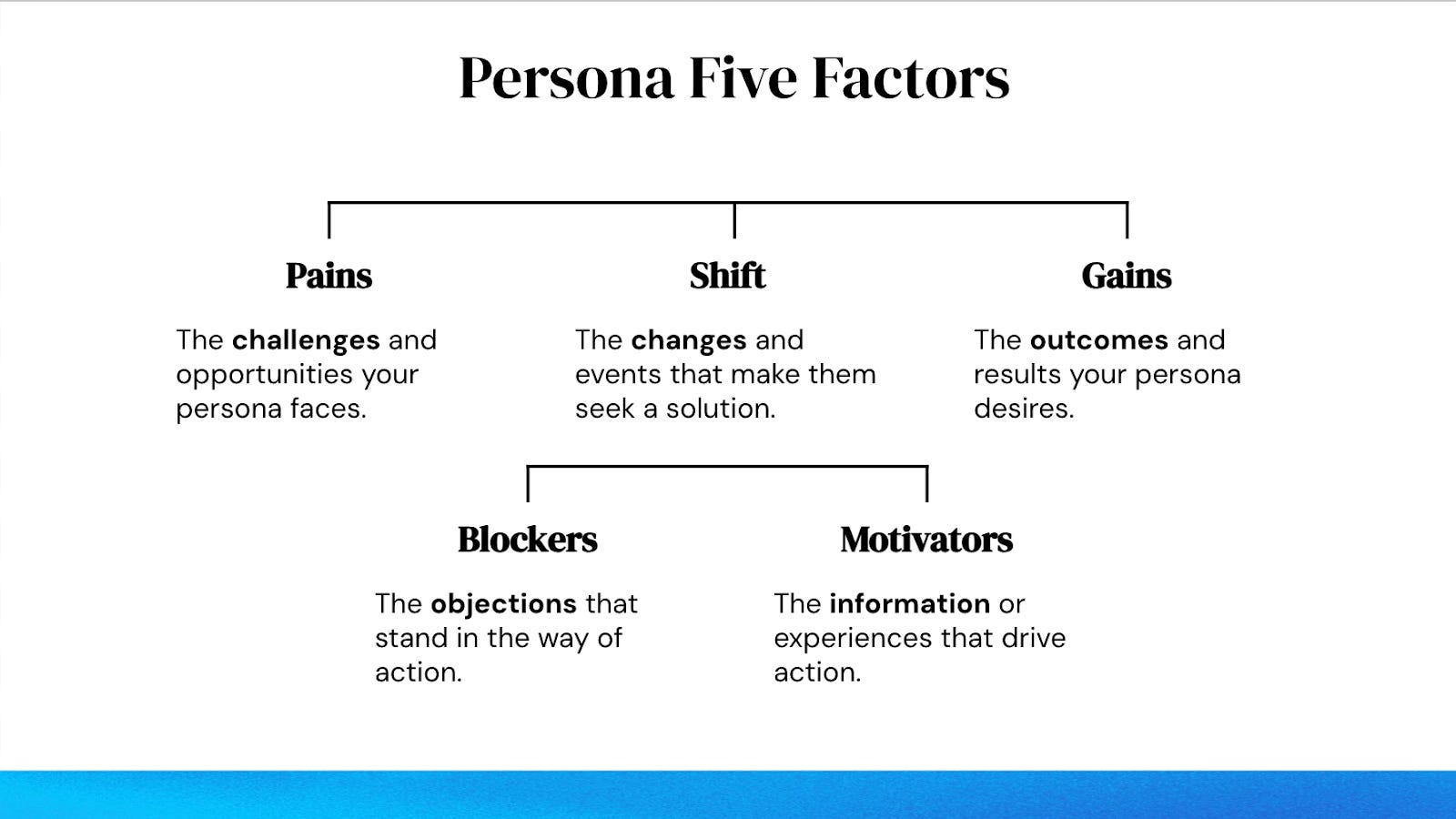 Persona Five Factors

Pains

The challenges and opportunities your persona faces.

Shift

The changes and events that make them seek a solution.

Gains

The outcomes and results your persona desires.

Blockers

The objections that stand in the way of action.

Motivators

The information or experiences that drive action.